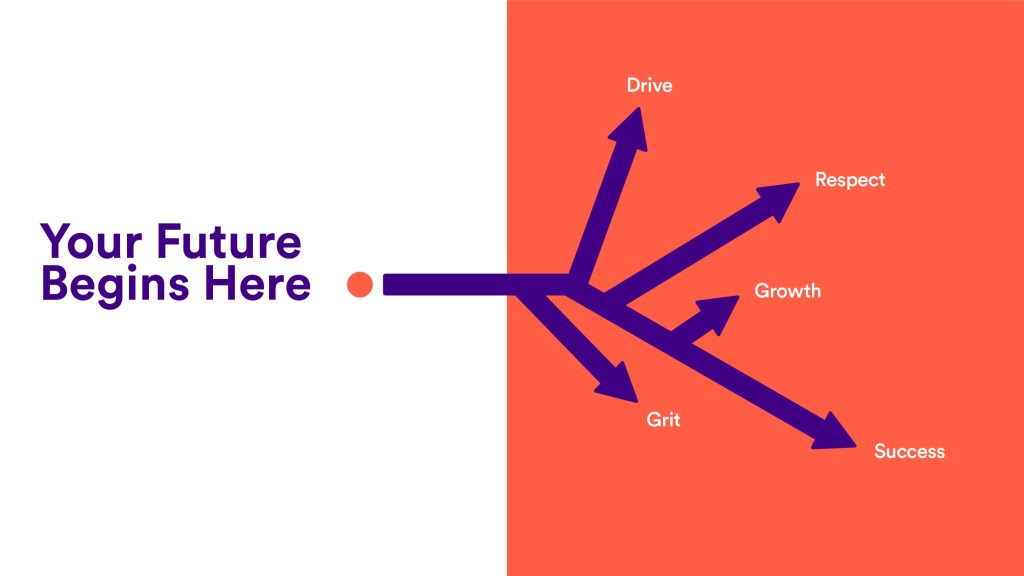 Your Future Begins Here

Drive

Respect

Growth

Grit

Success